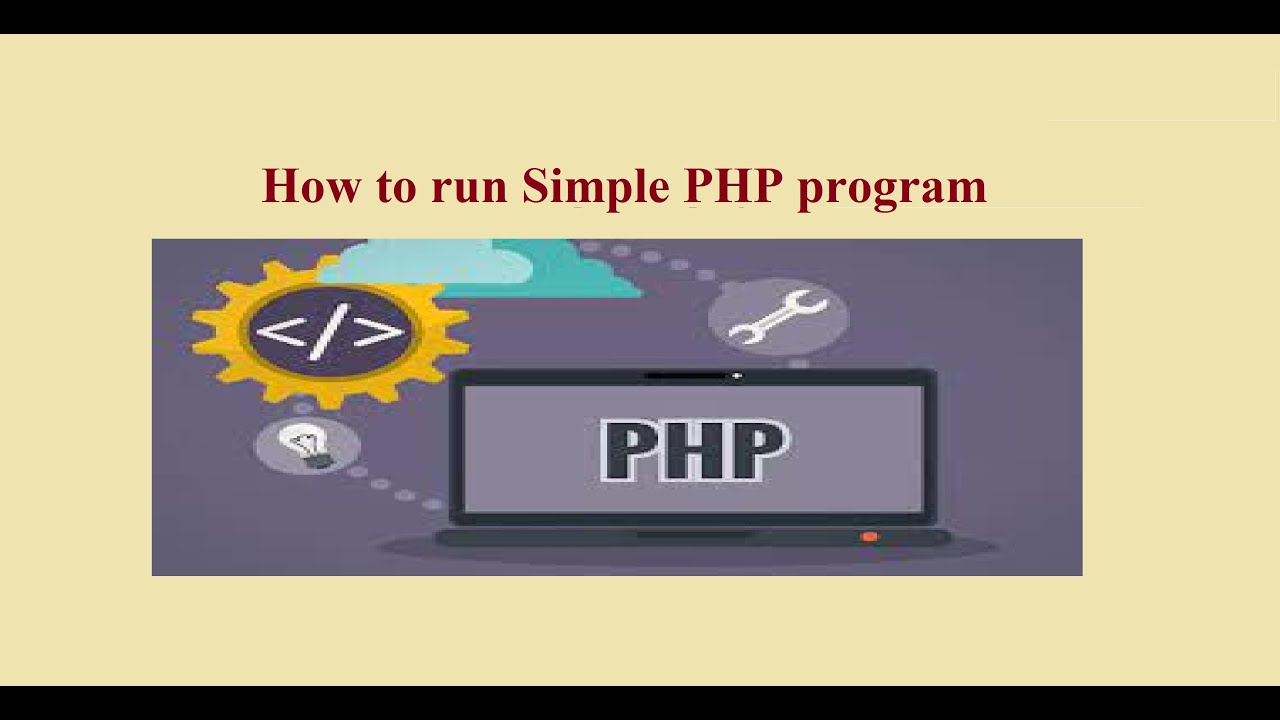 How to run Simple PHP program

</>

PHP